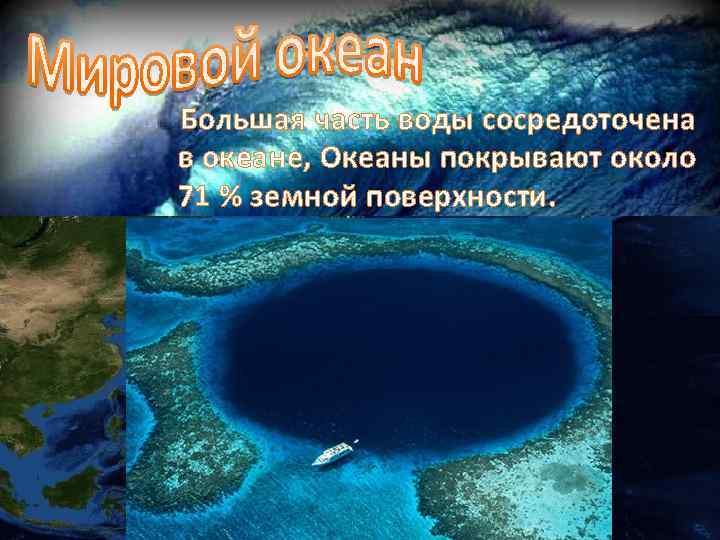 Мировой океан

Большая часть воды сосредоточена в океане, Океаны покрывают около 71 % земной поверхности.